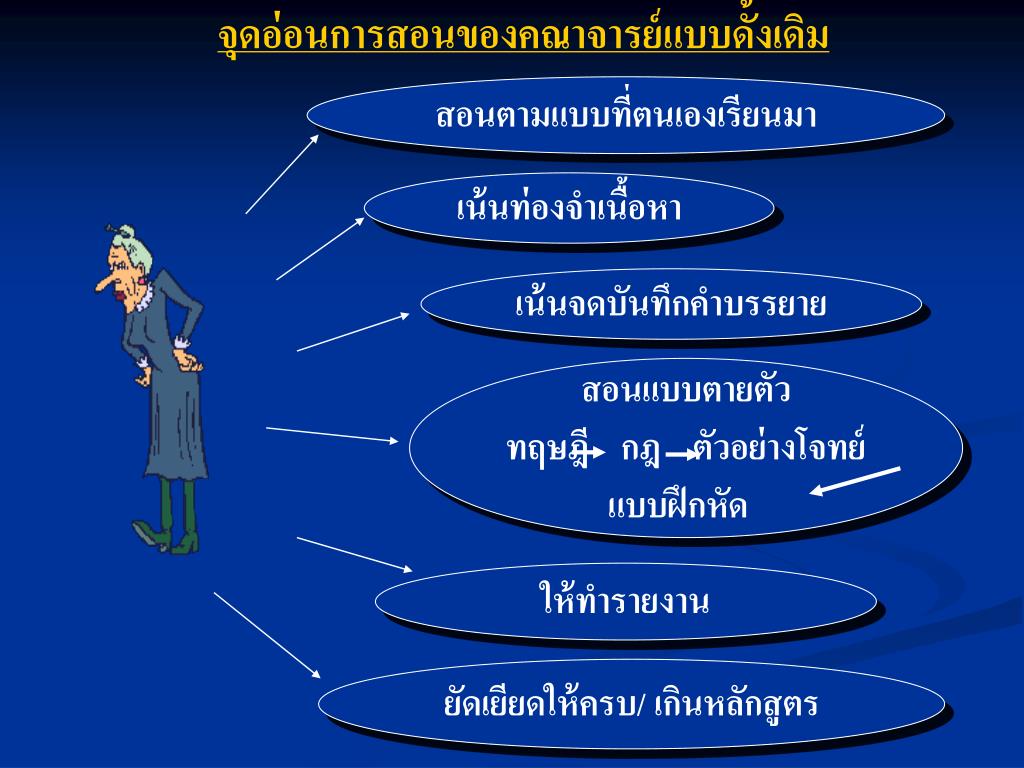 จุดอ่อนการสอนของคณาจารย์แบบดั้งเดิม

สอนตามแบบที่ตนเองเรียนมา

เน้นท่องจำเนื้อหา

เน้นจดบันทึกคำบรรยาย

สอนแบบตายตัว
ทฤษฎี กฎ ตัวอย่างโจทย์
แบบฝึกหัด

ให้ทำรายงาน

ยัดเยียดให้ครบ/ เกินหลักสูตร